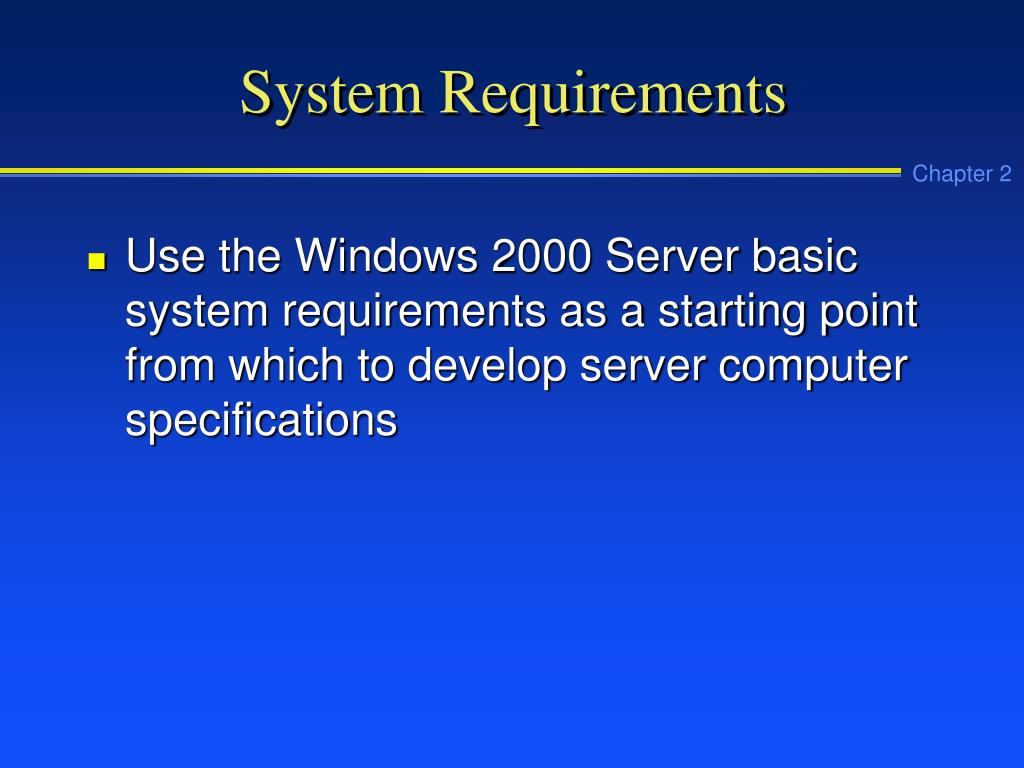 System Requirements

Chapter 2

- Use the Windows 2000 Server basic system requirements as a starting point from which to develop server computer specifications